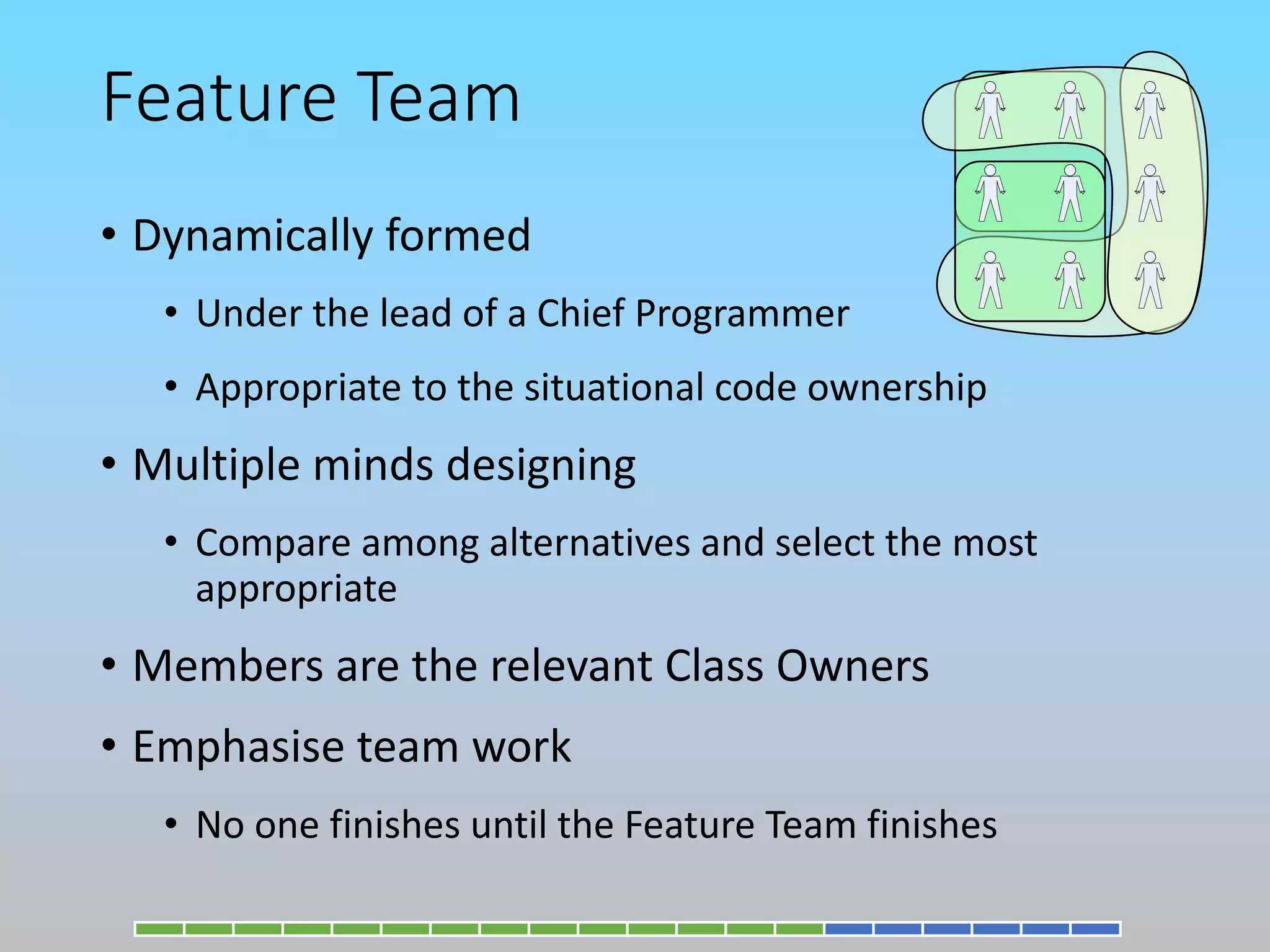 Feature Team

• Dynamically formed
  • Under the lead of a Chief Programmer
  • Appropriate to the situational code ownership
• Multiple minds designing
  • Compare among alternatives and select the most appropriate
• Members are the relevant Class Owners
• Emphasise team work
  • No one finishes until the Feature Team finishes